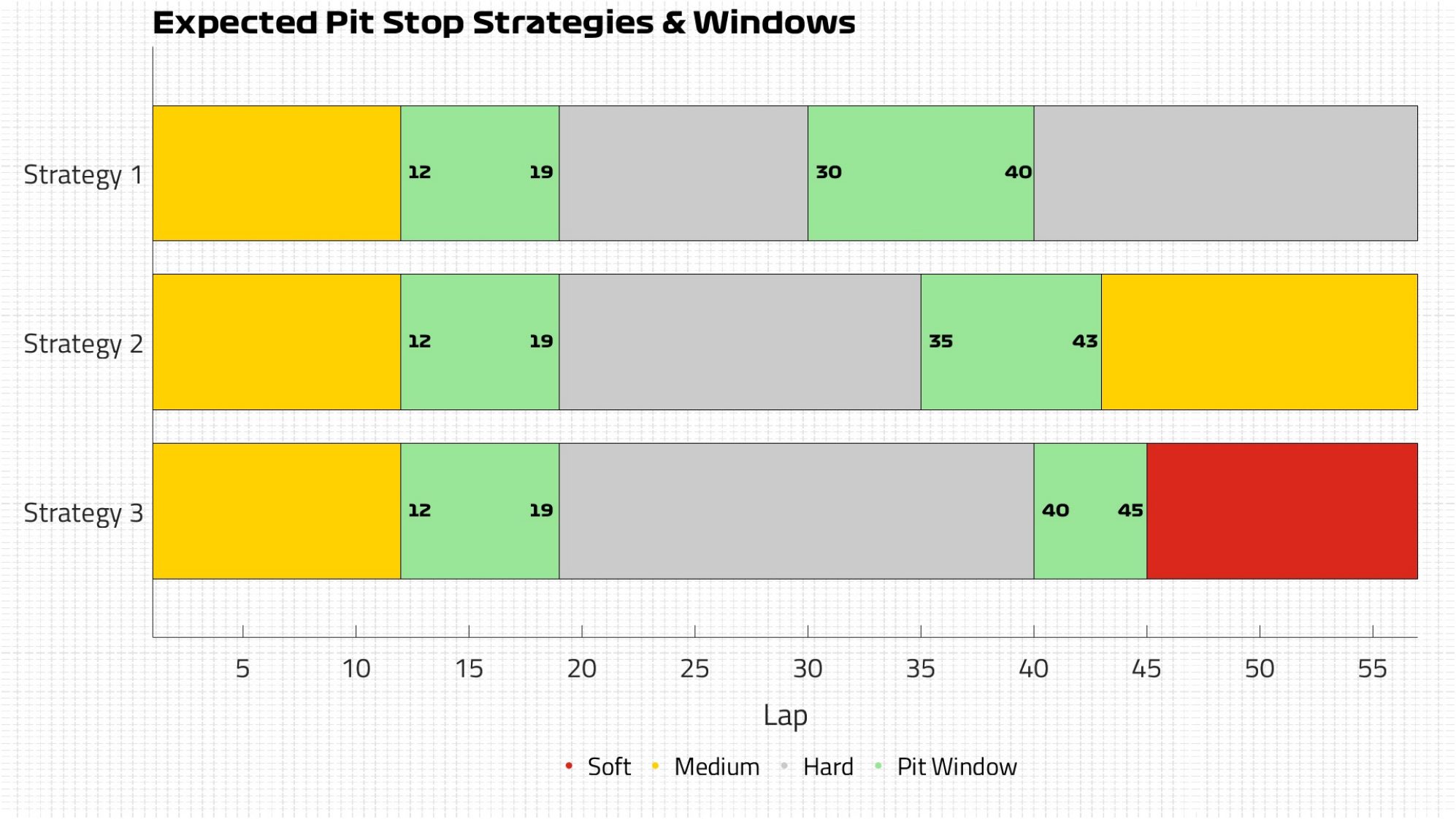 Expected Pit Stop Strategies & Windows

Strategy 1
12 19 30 40

Strategy 2
12 19 35 43

Strategy 3
12 19 40 45

5 10 15 20 25 30 35 40 45 50 55

Lap

Soft Medium Hard Pit Window